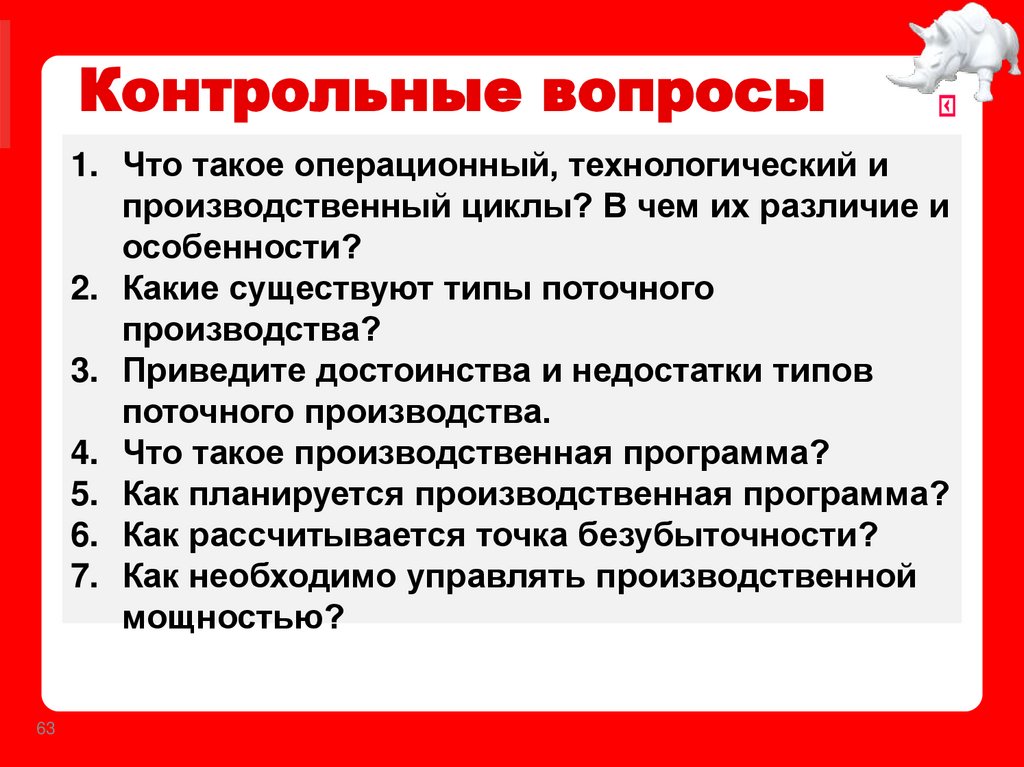 Контрольные вопросы

1. Что такое операционный, технологический и производственный циклы? В чем их различие и особенности?
2. Какие существуют типы поточного производства?
3. Приведите достоинства и недостатки типов поточного производства.
4. Что такое производственная программа?
5. Как планируется производственная программа?
6. Как рассчитывается точка безубыточности?
7. Как необходимо управлять производственной мощностью?

63